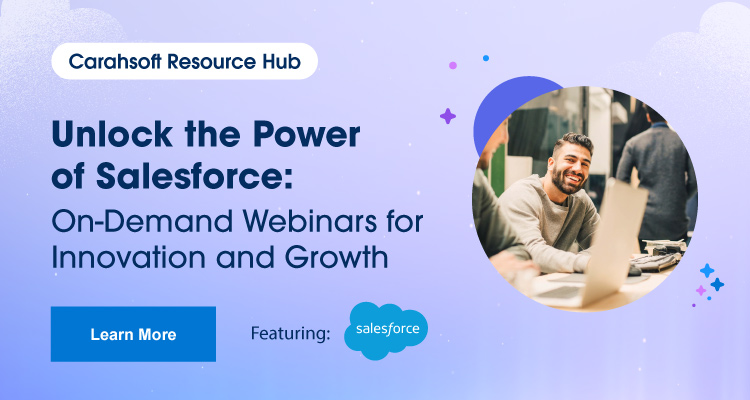 Carahsoft Resource Hub

Unlock the Power of Salesforce:

On-Demand Webinars for Innovation and Growth

Learn More

Featuring: salesforce